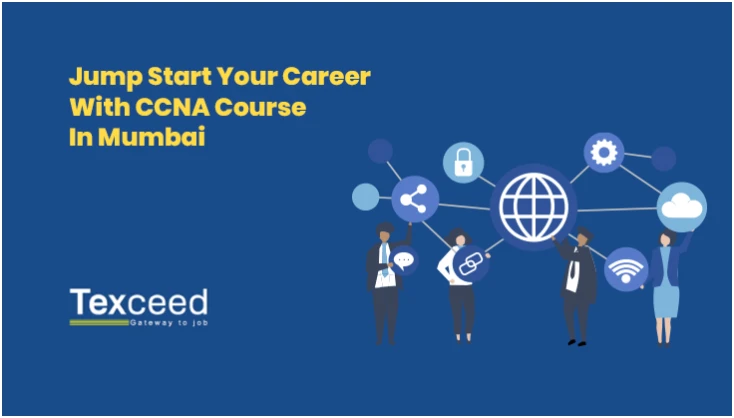 Jump Start Your Career With CCNA Course In Mumbai

Texceed
Gateway to job